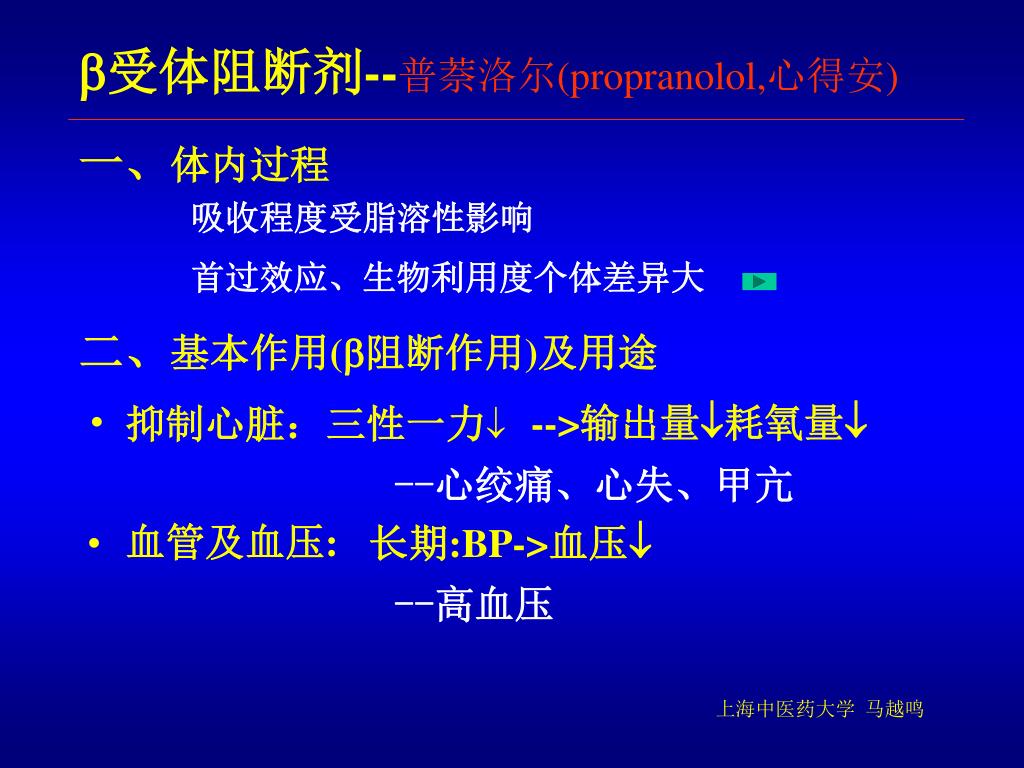 β受体阻断剂--普萘洛尔(propranolol,心得安)

一、体内过程

吸收程度受脂溶性影响

首过效应、生物利用度个体差异大

二、基本作用(β阻断作用)及用途

• 抑制心脏：三性一力↓ -->输出量↓耗氧量↓

--心绞痛、心失、甲亢

• 血管及血压: 长期:BP->血压↓

--高血压

上海中医药大学 马越鸣